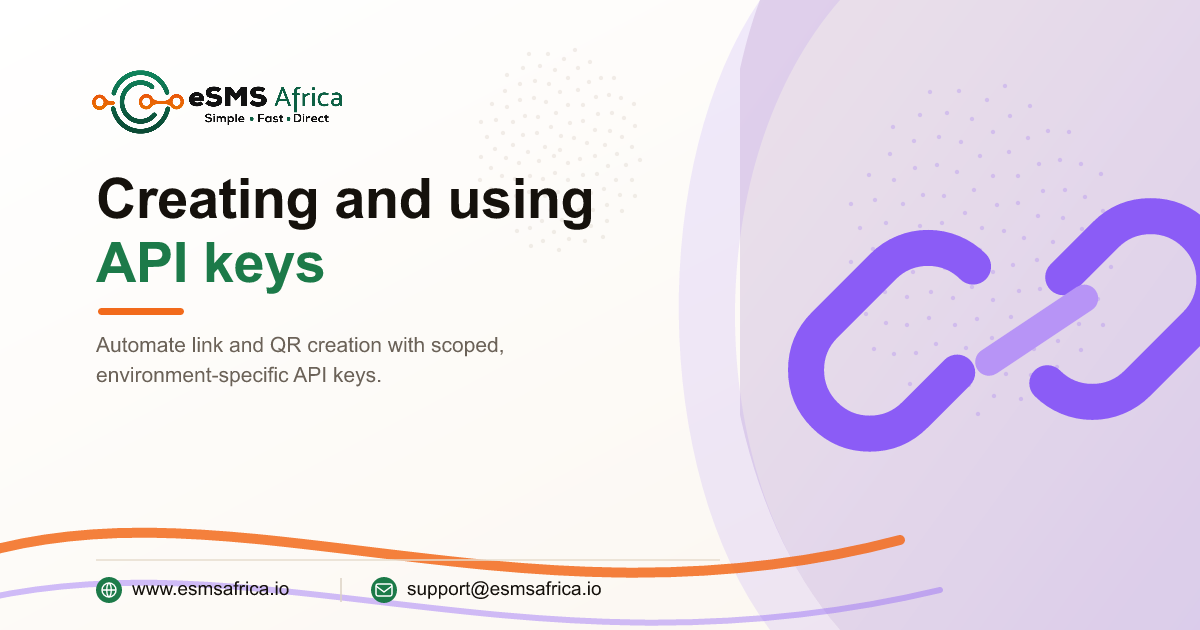 eSMS Africa
Simple • Fast • Direct

Creating and using API keys

Automate link and QR creation with scoped, environment-specific API keys.

www.esmsafrica.io
support@esmsafrica.io